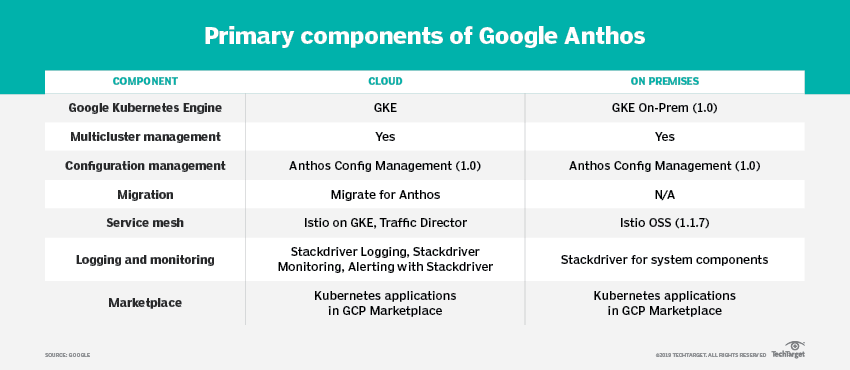 Primary components of Google Anthos

| COMPONENT | CLOUD | ON PREMISES |
|---|---|---|
| Google Kubernetes Engine | GKE | GKE On-Prem (1.0) |
| Multicluster management | Yes | Yes |
| Configuration management | Anthos Config Management (1.0) | Anthos Config Management (1.0) |
| Migration | Migrate for Anthos | N/A |
| Service mesh | Istio on GKE, Traffic Director | Istio OSS (1.1.7) |
| Logging and monitoring | Stackdriver Logging, Stackdriver Monitoring, Alerting with Stackdriver | Stackdriver for system components |
| Marketplace | Kubernetes applications in GCP Marketplace | Kubernetes applications in GCP Marketplace |

SOURCE: GOOGLE

©2019 TECHTARGET. ALL RIGHTS RESERVED TechTarget